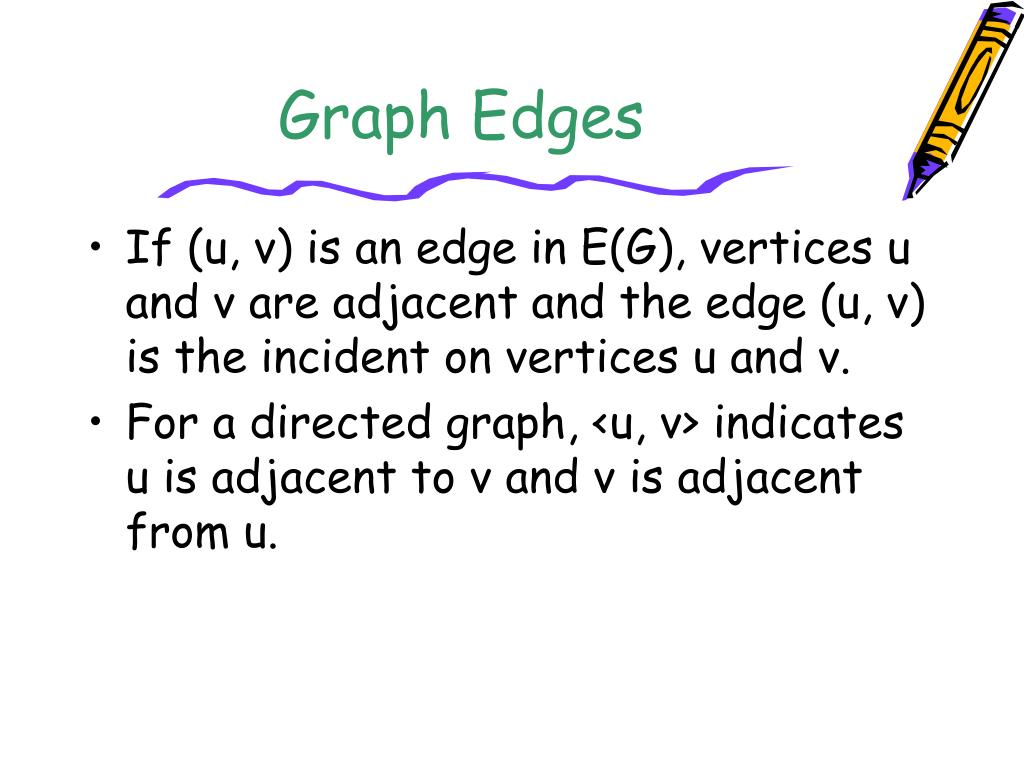 Graph Edges

• If (u, v) is an edge in E(G), vertices u and v are adjacent and the edge (u, v) is the incident on vertices u and v.
• For a directed graph, <u, v> indicates u is adjacent to v and v is adjacent from u.